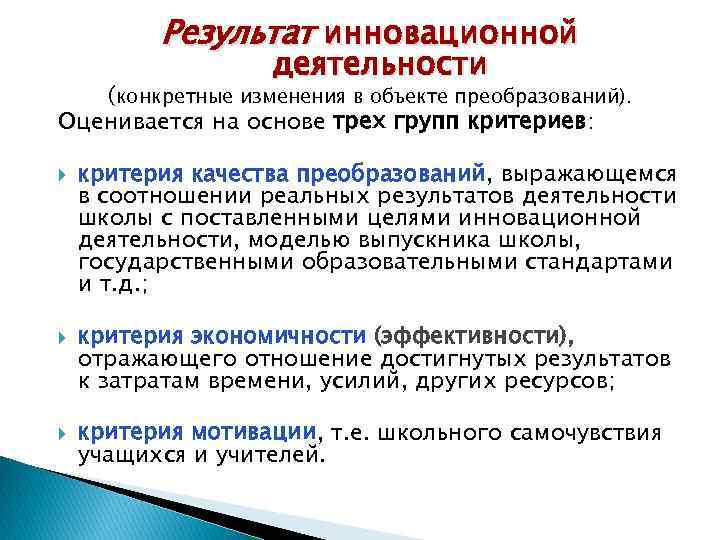 Результат инновационной деятельности

(конкретные изменения в объекте преобразований).

Оценивается на основе трех групп критериев:

критерия качества преобразований, выражающемся в соотношении реальных результатов деятельности школы с поставленными целями инновационной деятельности, моделью выпускника школы, государственными образовательными стандартами и т.д.;

критерия экономичности (эффективности), отражающего отношение достигнутых результатов к затратам времени, усилий, других ресурсов;

критерия мотивации, т.е. школьного самочувствия учащихся и учителей.